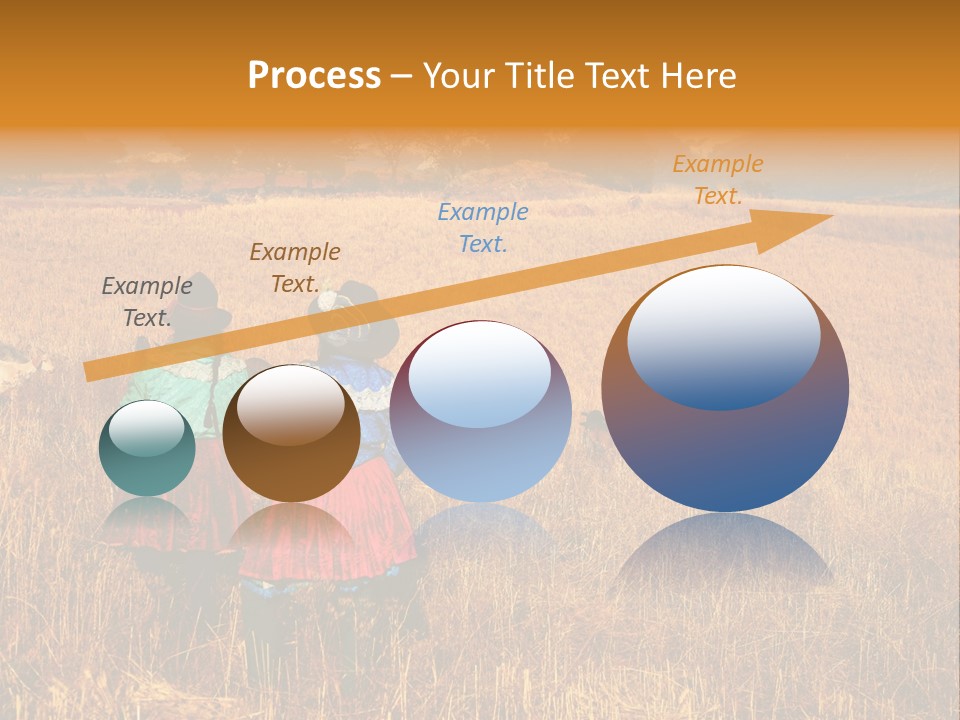 Process – Your Title Text Here

Example Text.

Example Text.

Example Text.

Example Text.